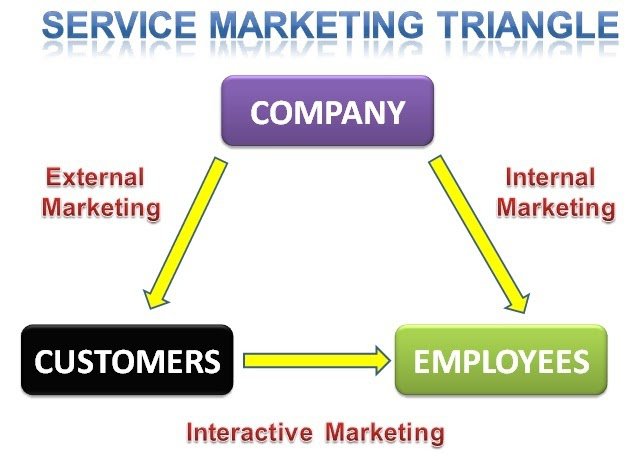 SERVICE MARKETING TRIANGLE

COMPANY

External Marketing

Internal Marketing

CUSTOMERS

EMPLOYEES

Interactive Marketing